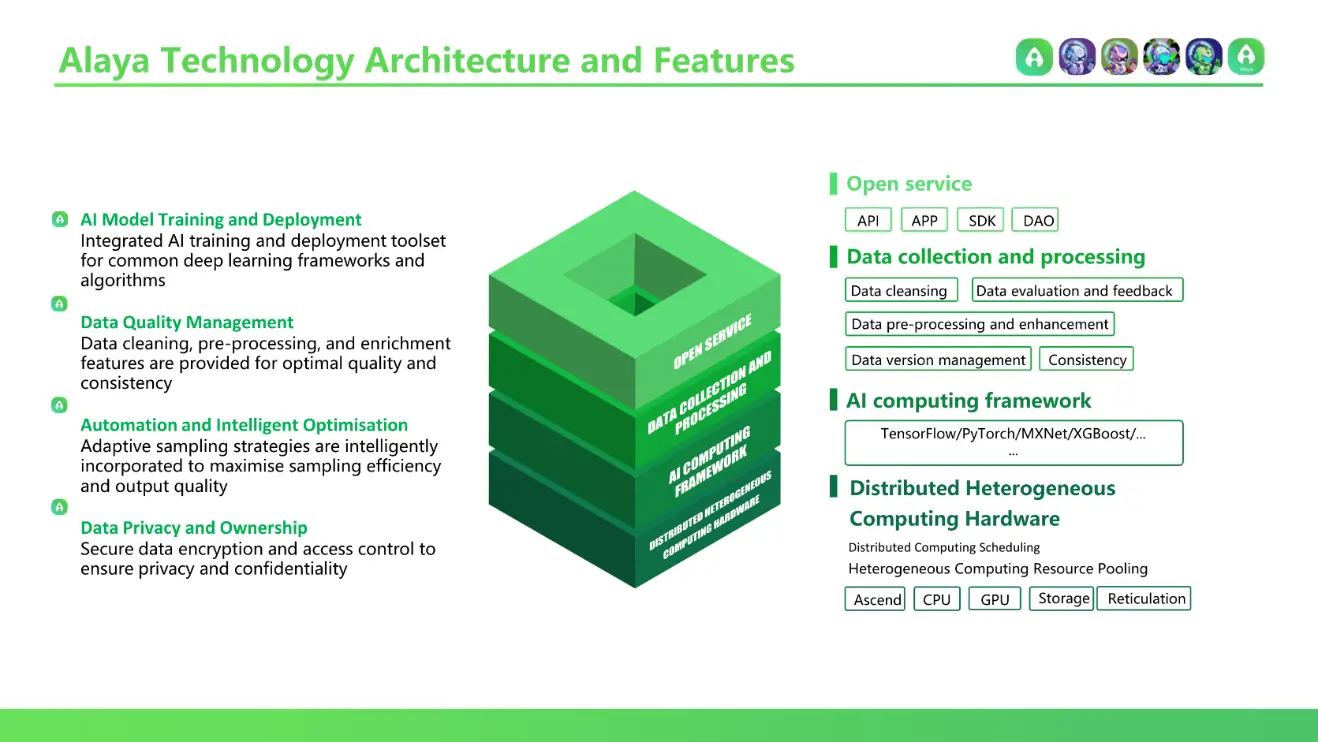 Alaya Technology Architecture and Features

AI Model Training and Deployment
Integrated AI training and deployment toolset for common deep learning frameworks and algorithms

Data Quality Management
Data cleaning, pre-processing, and enrichment features are provided for optimal quality and consistency

Automation and Intelligent Optimisation
Adaptive sampling strategies are intelligently incorporated to maximise sampling efficiency and output quality

Data Privacy and Ownership
Secure data encryption and access control to ensure privacy and confidentiality

OPEN SERVICE
DATA COLLECTION AND PROCESSING
AI COMPUTING FRAMEWORK
DISTRIBUTED HETEROGENEOUS COMPUTING HARDWARE

Open service
API APP SDK DAO

Data collection and processing
Data cleansing
Data evaluation and feedback
Data pre-processing and enhancement
Data version management
Consistency

AI computing framework
TensorFlow/PyTorch/MXNet/XGBoost/...
...

Distributed Heterogeneous Computing Hardware
Distributed Computing Scheduling
Heterogeneous Computing Resource Pooling
Ascend CPU GPU Storage Reticulation